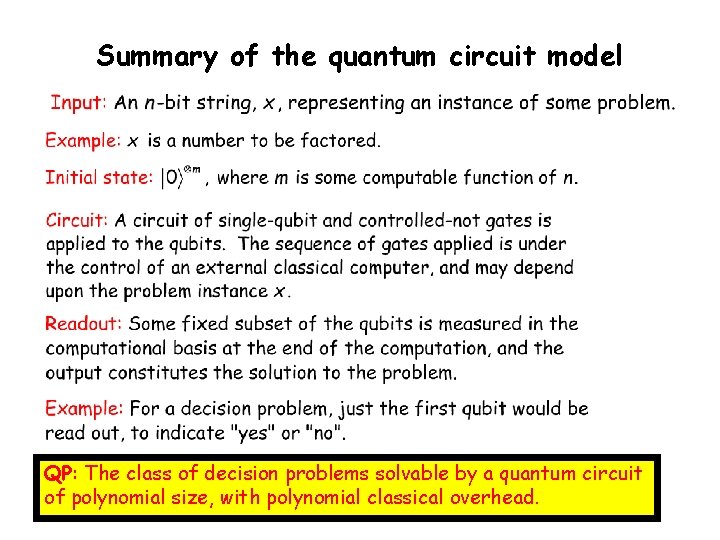 Summary of the quantum circuit model

Input: An $n$-bit string, $x$, representing an instance of some problem.

Example: $x$ is a number to be factored.

Initial state: $|0\rangle^{\otimes m}$, where $m$ is some computable function of $n$.

Circuit: A circuit of single-qubit and controlled-not gates is applied to the qubits. The sequence of gates applied is under the control of an external classical computer, and may depend upon the problem instance $x$.

Readout: Some fixed subset of the qubits is measured in the computational basis at the end of the computation, and the output constitutes the solution to the problem.

Example: For a decision problem, just the first qubit would be read out, to indicate "yes" or "no".

QP: The class of decision problems solvable by a quantum circuit of polynomial size, with polynomial classical overhead.